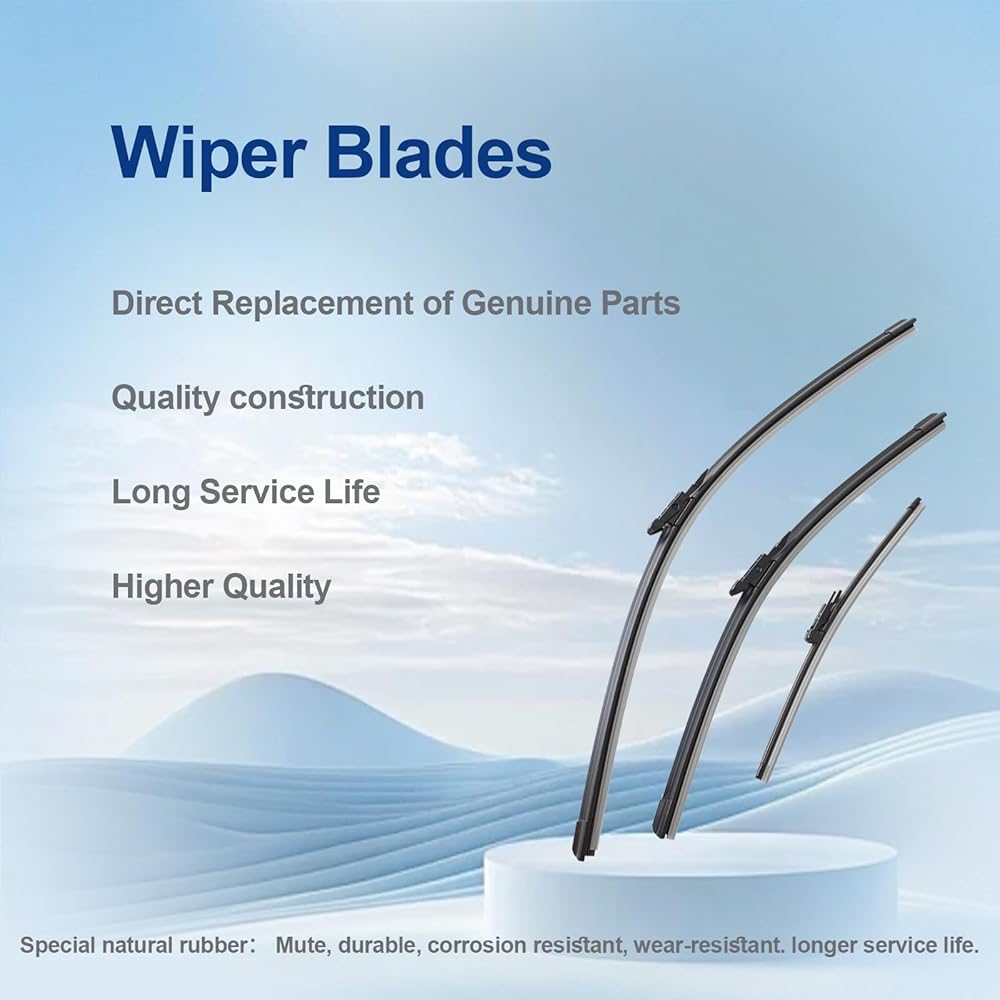 Wiper Blades

Direct Replacement of Genuine Parts

Quality construction

Long Service Life

Higher Quality

Special natural rubber：  Mute, durable, corrosion resistant, wear-resistant. longer service life.